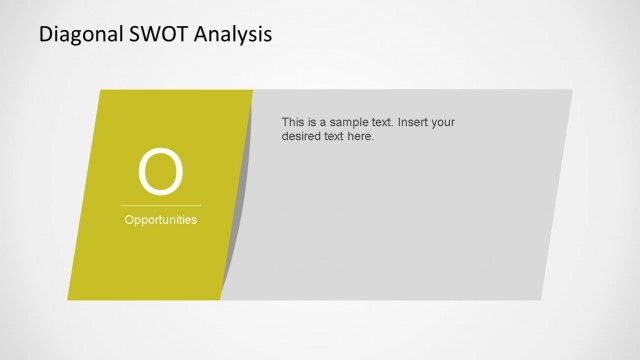 Diagonal SWOT Analysis

O

Opportunities

This is a sample text. Insert your desired text here.